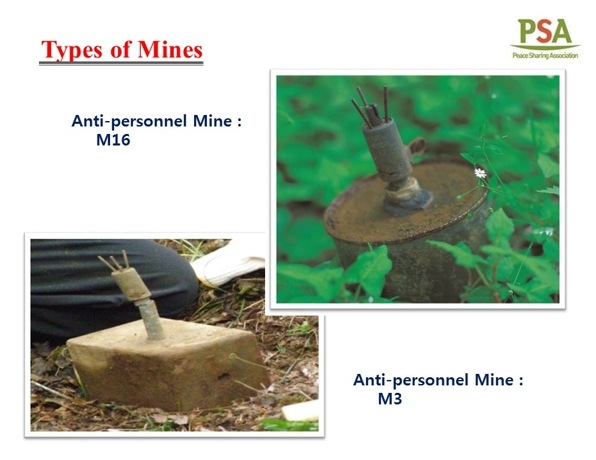 Types of Mines

PSA
Peace Sharing Association

Anti-personnel Mine :
M16

Anti-personnel Mine :
M3